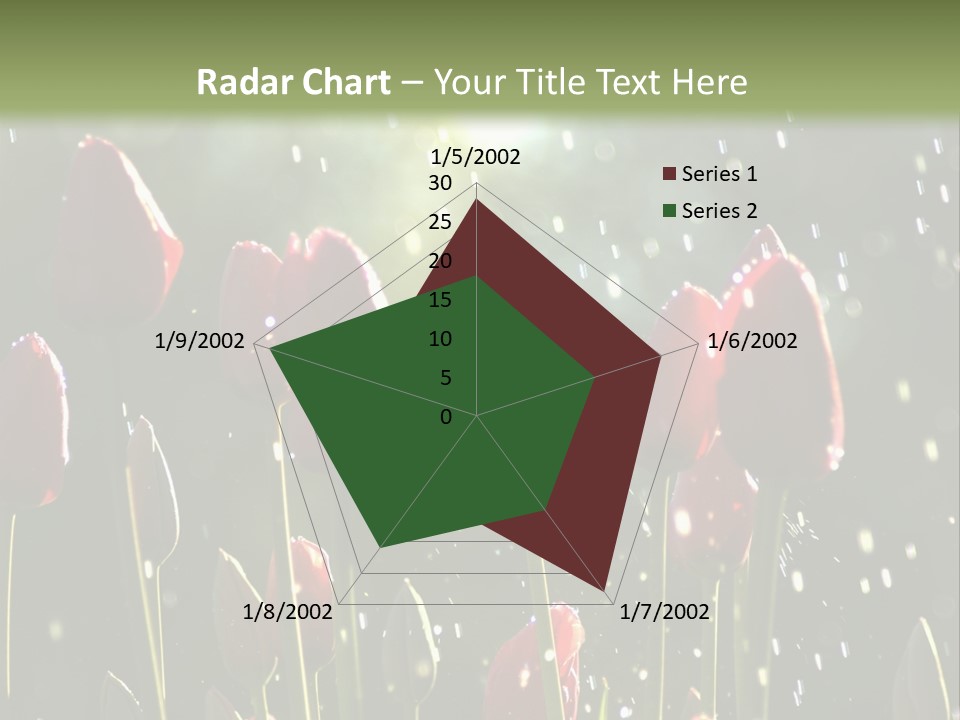 Radar Chart – Your Title Text Here

1/5/2002
30
25
20
15
10
5
0
1/6/2002
1/7/2002
1/8/2002
1/9/2002

Series 1
Series 2